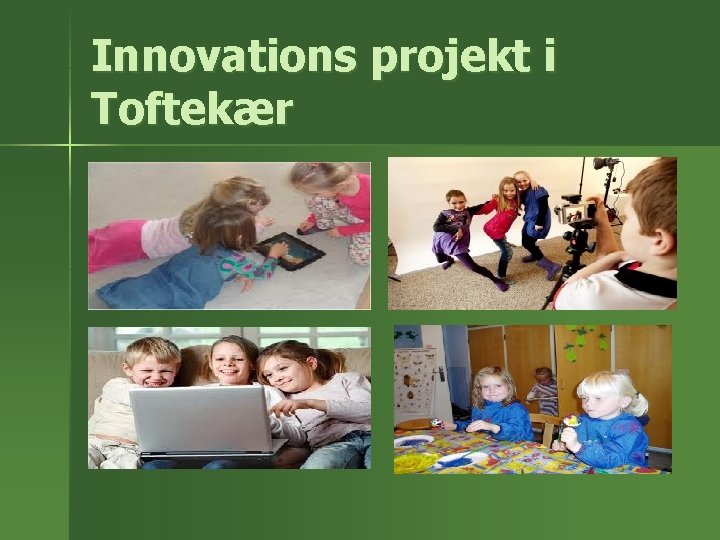 Innovations projekt i Toftekær